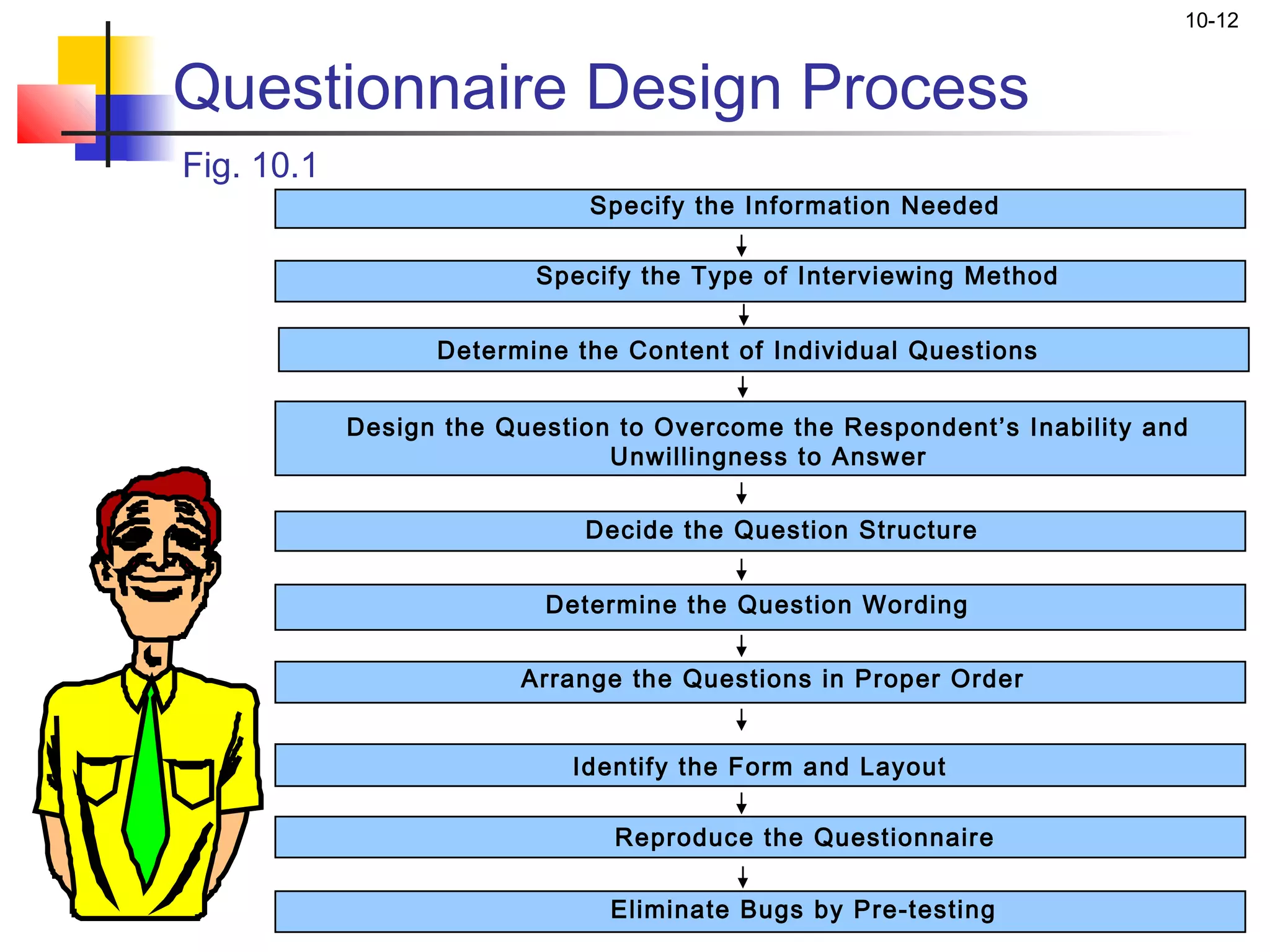 10-12

Questionnaire Design Process

Fig. 10.1

Specify the Information Needed

Specify the Type of Interviewing Method

Determine the Content of Individual Questions

Design the Question to Overcome the Respondent's Inability and Unwillingness to Answer

Decide the Question Structure

Determine the Question Wording

Arrange the Questions in Proper Order

Identify the Form and Layout

Reproduce the Questionnaire

Eliminate Bugs by Pre-testing